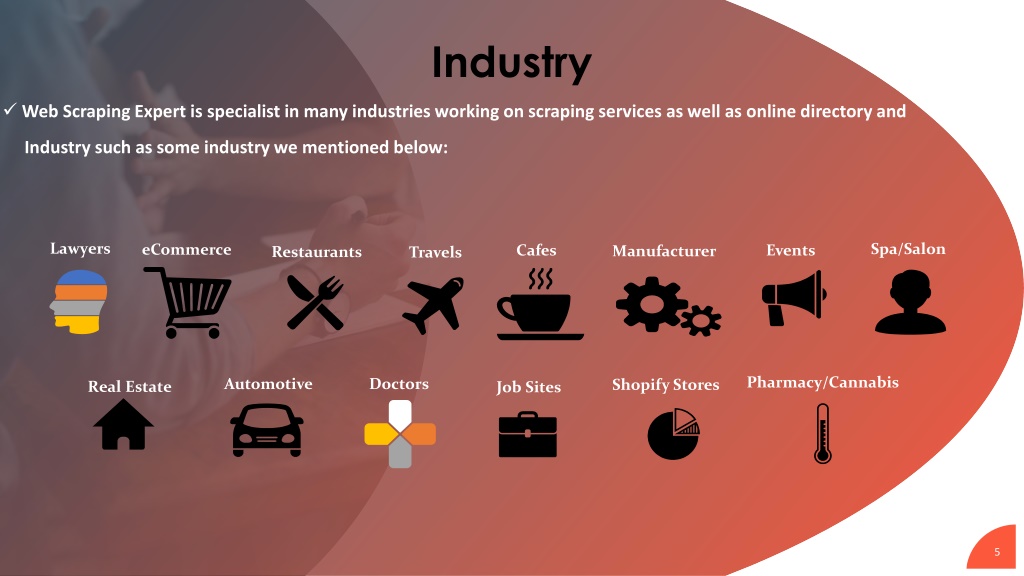 Industry

✓ Web Scraping Expert is specialist in many industries working on scraping services as well as online directory and Industry such as some industry we mentioned below:

Lawyers eCommerce Restaurants Travels Cafes Manufacturer Events Spa/Salon

Real Estate Automotive Doctors Job Sites Shopify Stores Pharmacy/Cannabis

5